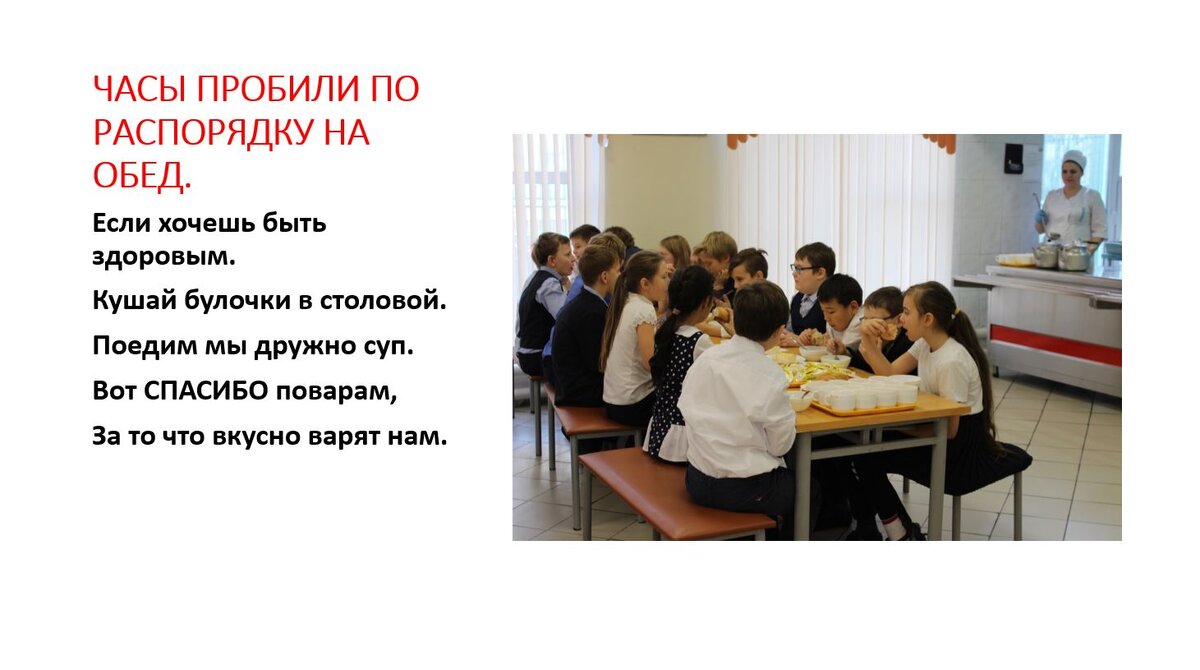 ЧАСЫ ПРОБИЛИ ПО РАСПОРЯДКУ НА ОБЕД.

Если хочешь быть здоровым.

Кушай булочки в столовой.

Поедим мы дружно суп.

Вот СПАСИБО поварам,

За то что вкусно варят нам.